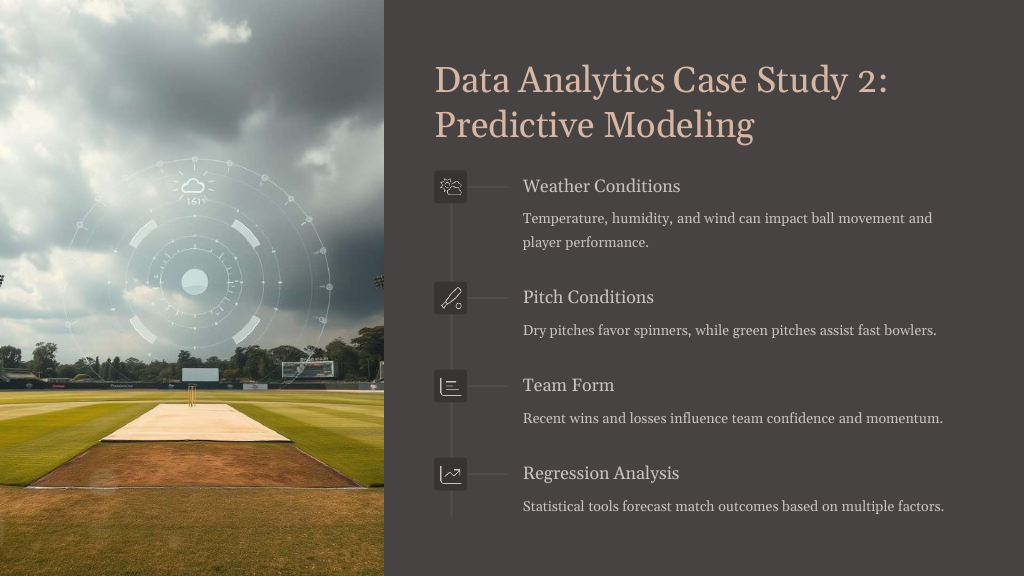 161

Data Analytics Case Study 2: Predictive Modeling

Weather Conditions

Temperature, humidity, and wind can impact ball movement and player performance.

Pitch Conditions

Dry pitches favor spinners, while green pitches assist fast bowlers.

Team Form

Recent wins and losses influence team confidence and momentum.

Regression Analysis

Statistical tools forecast match outcomes based on multiple factors.